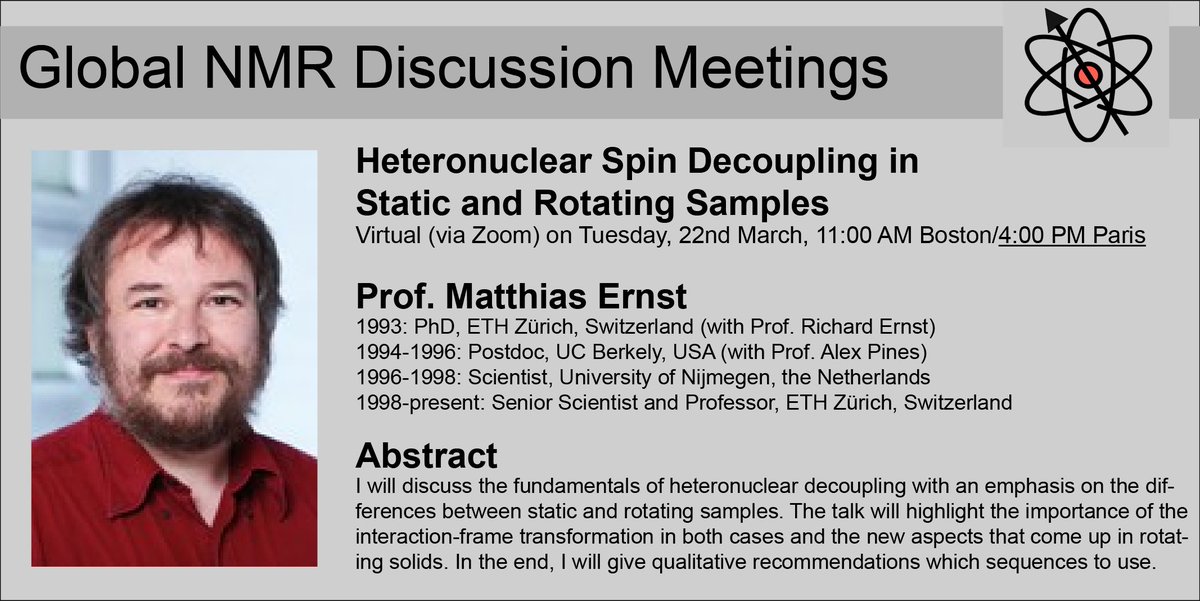 Global NMR Discussion Meetings

Heteronuclear Spin Decoupling in Static and Rotating Samples
Virtual (via Zoom) on Tuesday, 22nd March, 11:00 AM Boston/4:00 PM Paris

Prof. Matthias Ernst
1993: PhD, ETH Zürich, Switzerland (with Prof. Richard Ernst)
1994-1996: Postdoc, UC Berkely, USA (with Prof. Alex Pines)
1996-1998: Scientist, University of Nijmegen, the Netherlands
1998-present: Senior Scientist and Professor, ETH Zürich, Switzerland

Abstract
I will discuss the fundamentals of heteronuclear decoupling with an emphasis on the differences between static and rotating samples. The talk will highlight the importance of the interaction-frame transformation in both cases and the new aspects that come up in rotating solids. In the end, I will give qualitative recommendations which sequences to use.